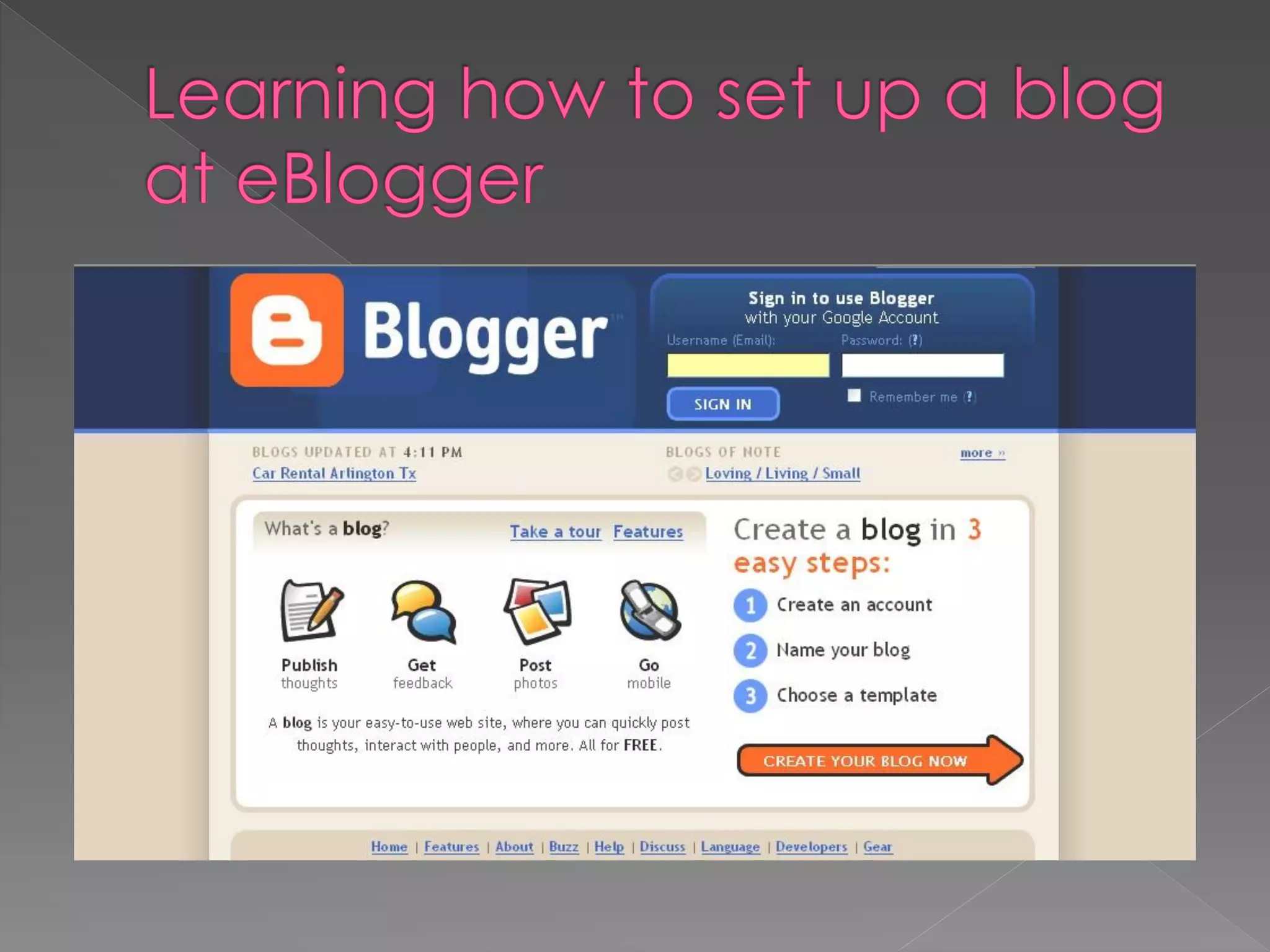 Learning how to set up a blog at eBlogger

Blogger

Sign in to use Blogger with your Google Account

Username (Email): Password: (?)

SIGN IN

Remember me (?)

BLOGS UPDATED AT 4:11 PM
Car Rental Arlington Tx

BLOGS OF NOTE
Loving / Living / Small

more »

What's a blog? Take a tour Features

Publish thoughts

Get feedback

Post photos

Go mobile

A blog is your easy-to-use web site, where you can quickly post thoughts, interact with people, and more. All for FREE.

Create a blog in 3 easy steps:

1 Create an account

2 Name your blog

3 Choose a template

CREATE YOUR BLOG NOW

Home | Features | About | Buzz | Help | Discuss | Language | Developers | Gear